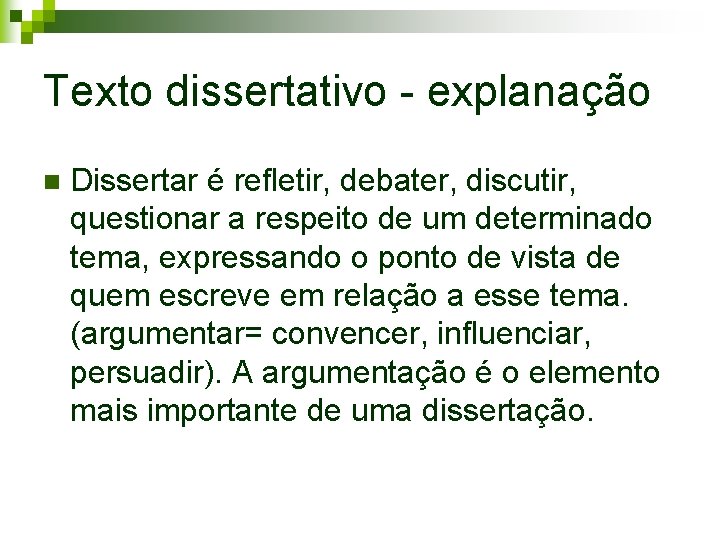 Texto dissertativo - explanação

Dissertar é refletir, debater, discutir, questionar a respeito de um determinado tema, expressando o ponto de vista de quem escreve em relação a esse tema. (argumentar= convencer, influenciar, persuadir). A argumentação é o elemento mais importante de uma dissertação.